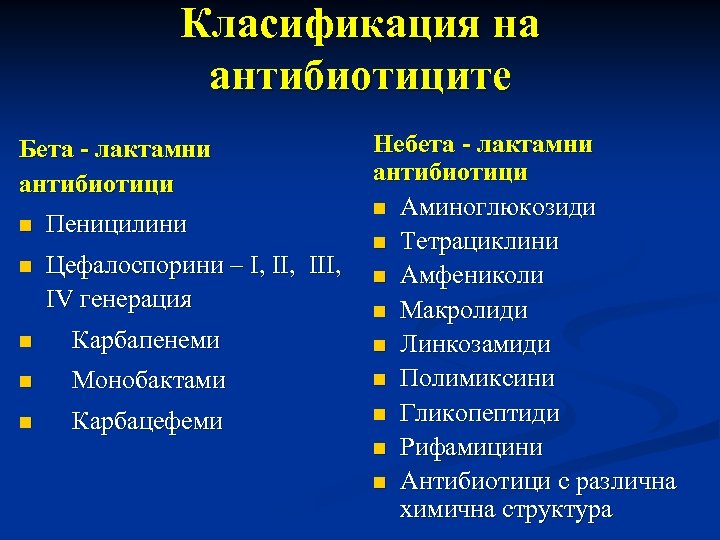 Класификация на антибиотиците

Бета - лактамни антибиотици

- Пеницилини
- Цефалоспорини – I, II, III, IV генерация
- Карбапенеми
- Монобактами
- Карбацефеми

Небета - лактамни антибиотици

- Аминоглюкозиди
- Тетрациклини
- Амфениколи
- Макролиди
- Линкозамиди
- Полимиксини
- Гликопептиди
- Рифамицини
- Антибиотици с различна химична структура